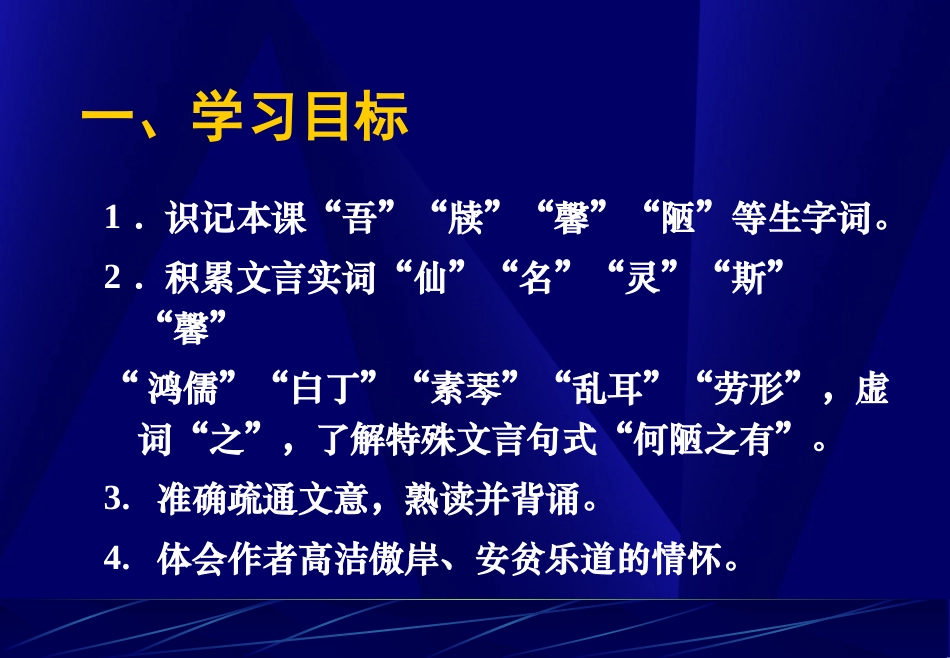 一、学习目标

1．识记本课“吾”“牍”“馨”“陋”等生字词。

2．积累文言实词“仙”“名”“灵”“斯”“馨”

“鸿儒”“白丁”“素琴”“乱耳”“劳形”，虚词“之”，了解特殊文言句式“何陋之有”。

3. 准确疏通文意，熟读并背诵。

4. 体会作者高洁傲岸、安贫乐道的情怀。